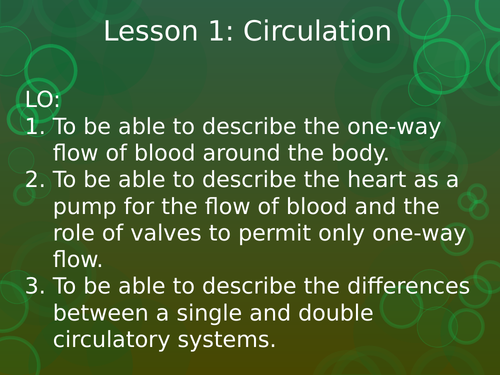 Lesson 1: Circulation

LO:
1. To be able to describe the one-way flow of blood around the body.
2. To be able to describe the heart as a pump for the flow of blood and the role of valves to permit only one-way flow.
3. To be able to describe the differences between a single and double circulatory systems.